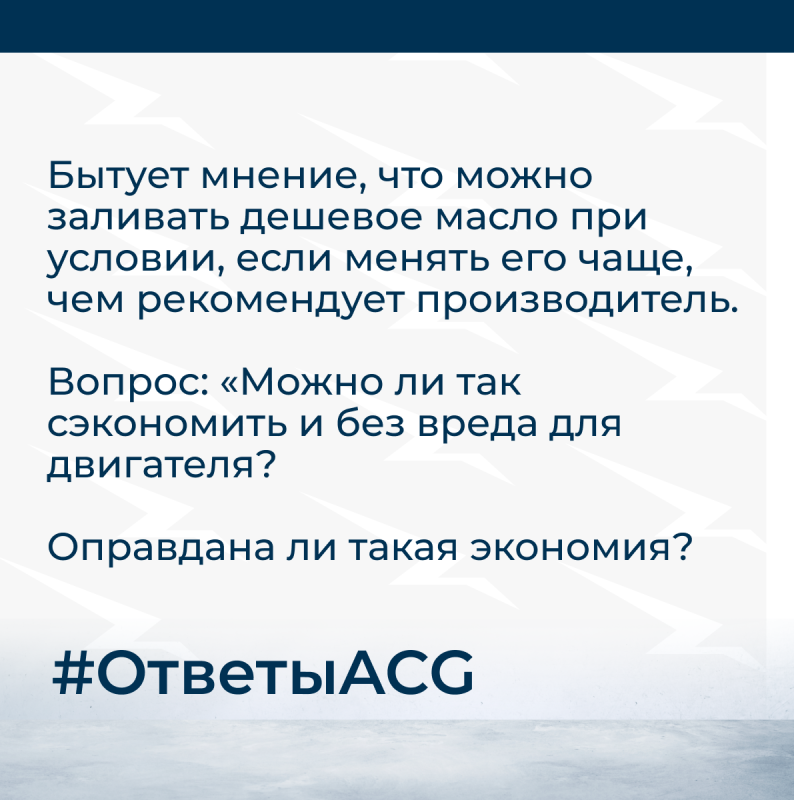 Бытует мнение, что можно заливать дешевое масло при условии, если менять его чаще, чем рекомендует производитель.

Вопрос: «Можно ли так сэкономить и без вреда для двигателя?

Оправдана ли такая экономия?

#ОтветыACG